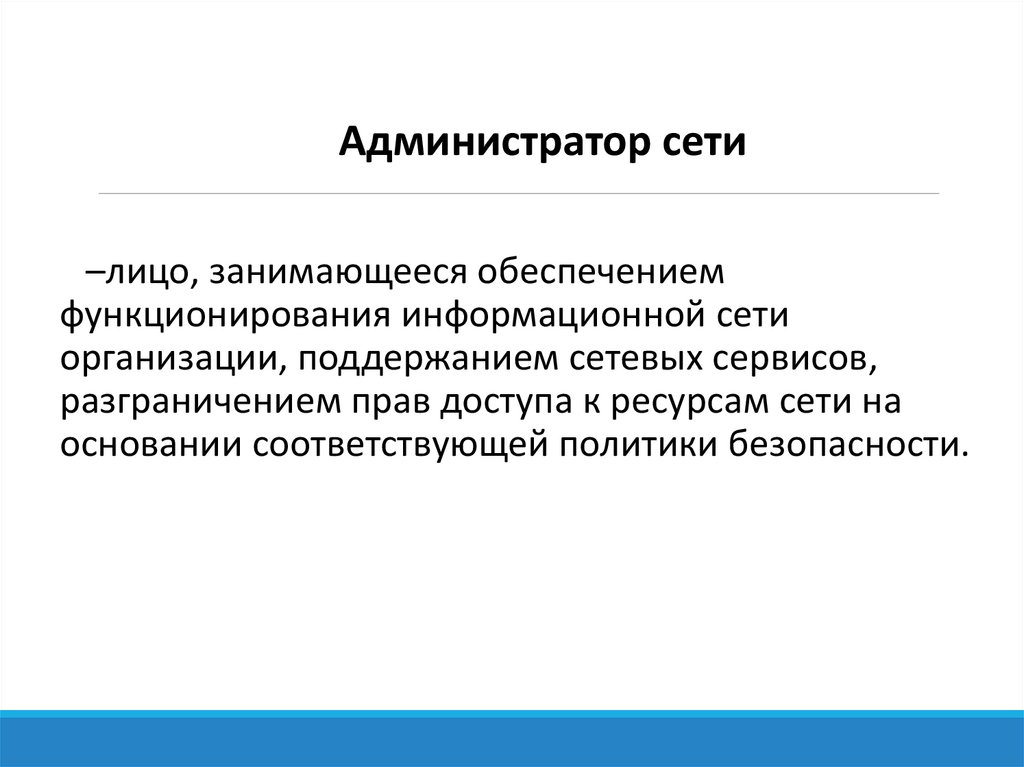 Администратор сети

–лицо, занимающееся обеспечением функционирования информационной сети организации, поддержанием сетевых сервисов, разграничением прав доступа к ресурсам сети на основании соответствующей политики безопасности.